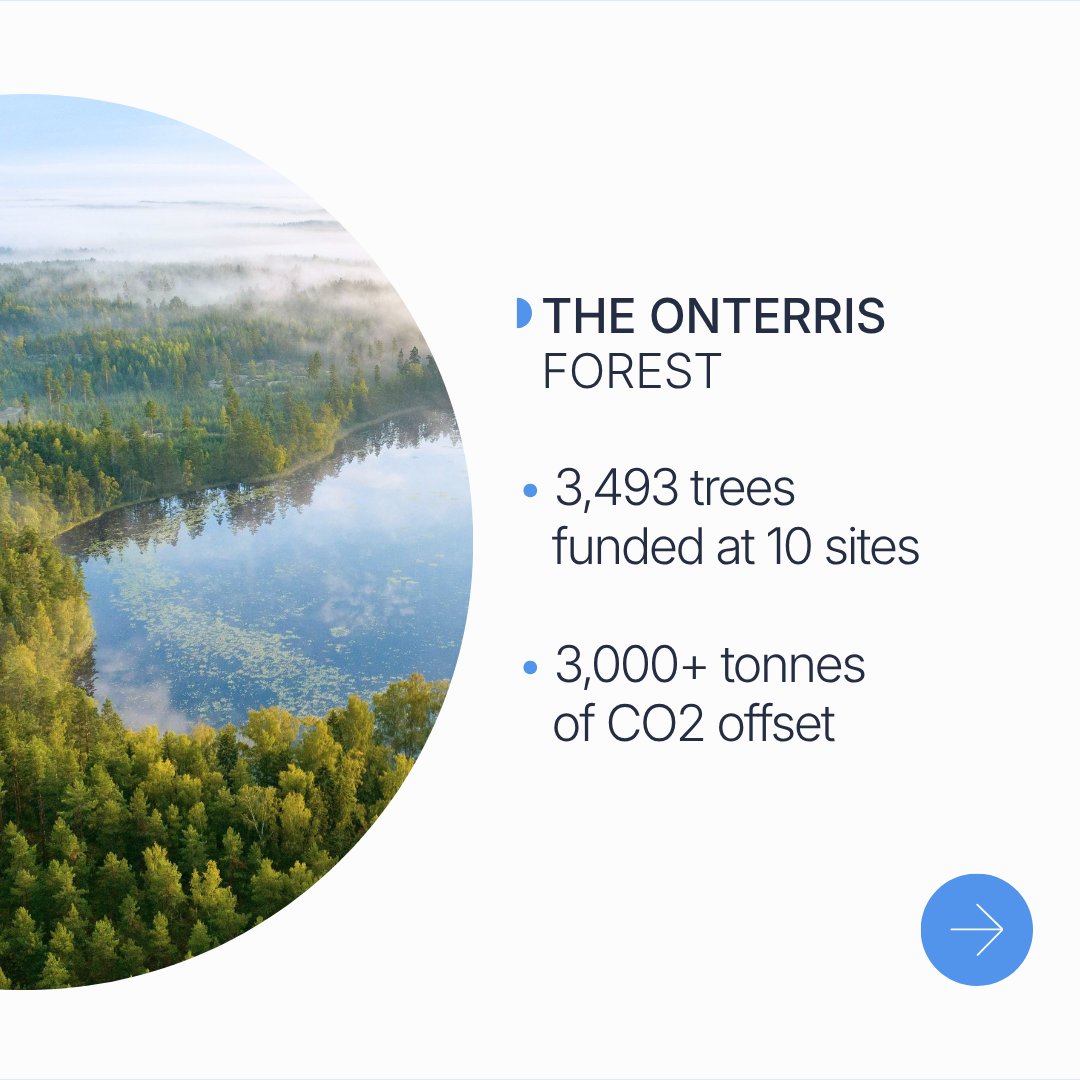 THE ONTERRIS FOREST

• 3,493 trees funded at 10 sites

• 3,000+ tonnes of CO2 offset